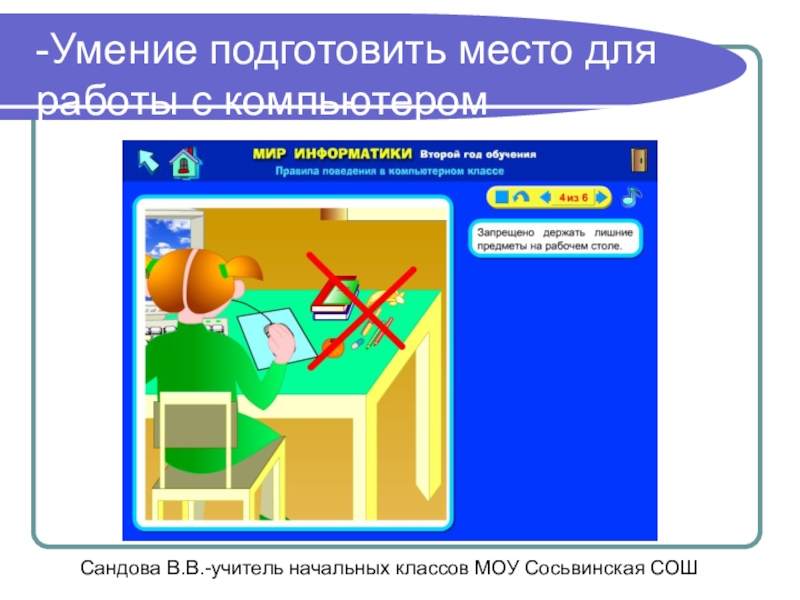 -Умение подготовить место для работы с компьютером

МИР ИНФОРМАТИКИ Второй год обучения
Правила поведения в компьютерном классе

4 из 6

Запрещено держать лишние предметы на рабочем столе.

Сандова В.В.-учитель начальных классов МОУ Сосьвинская СОШ